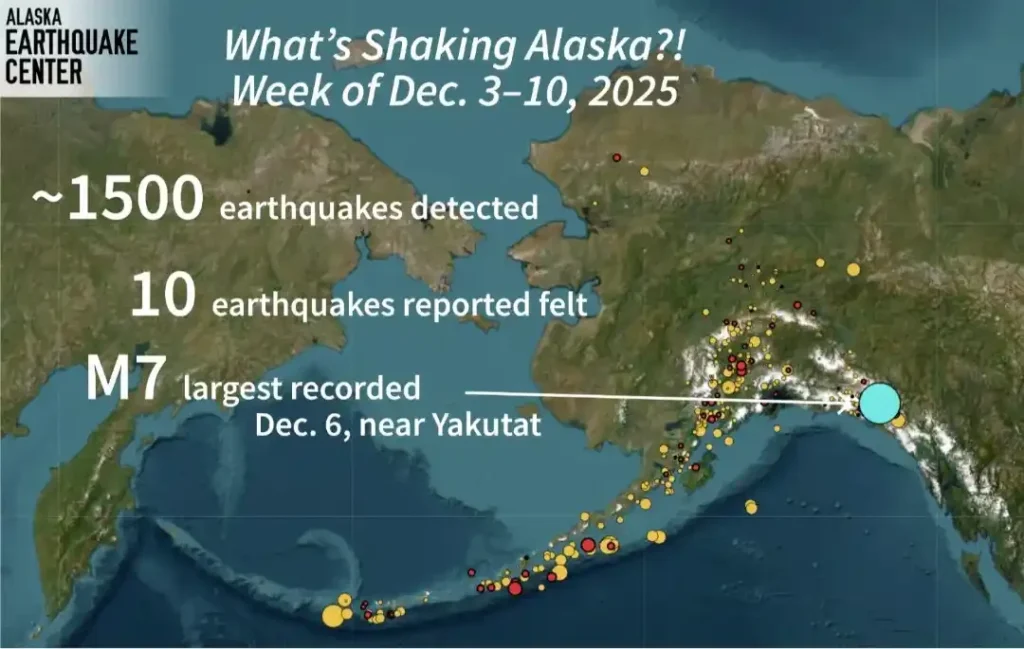 ALASKA
EARTHQUAKE
CENTER

What's Shaking Alaska?!
Week of Dec. 3–10, 2025

~1500 earthquakes detected

10 earthquakes reported felt

M7 largest recorded
Dec. 6, near Yakutat